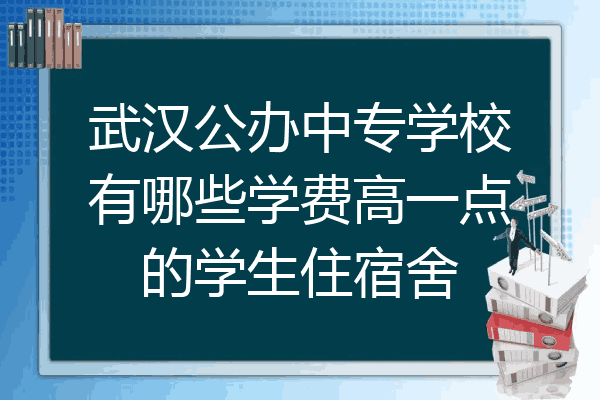 武汉公办中专学校有哪些学费高一点的学生住宿舍